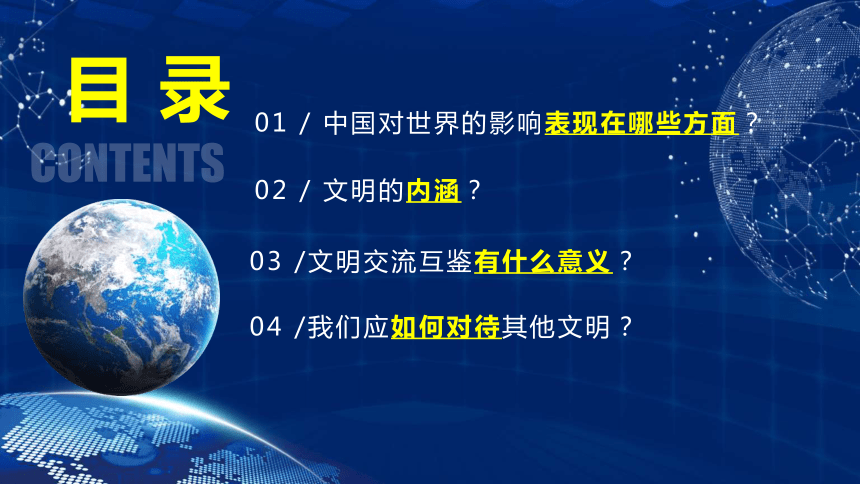 目录
CONTENTS

01 / 中国对世界的影响表现在哪些方面？

02 / 文明的内涵？

03 /文明交流互鉴有什么意义？

04 /我们应如何对待其他文明？